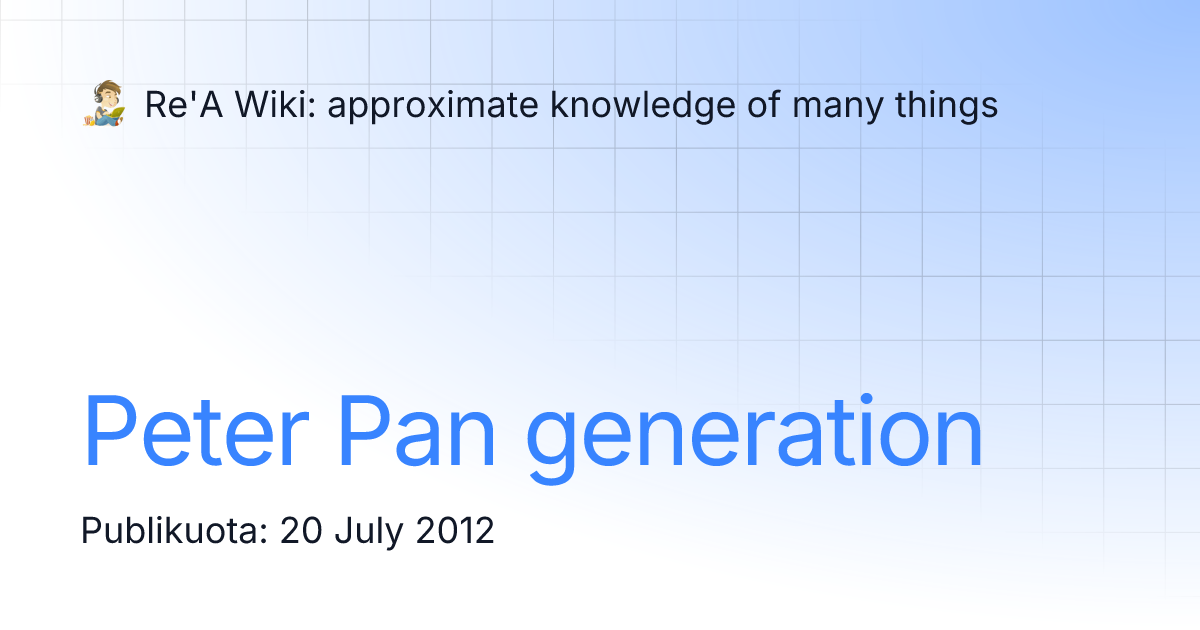 Re'A Wiki: approximate knowledge of many things

Peter Pan generation

Publikuota: 20 July 2012